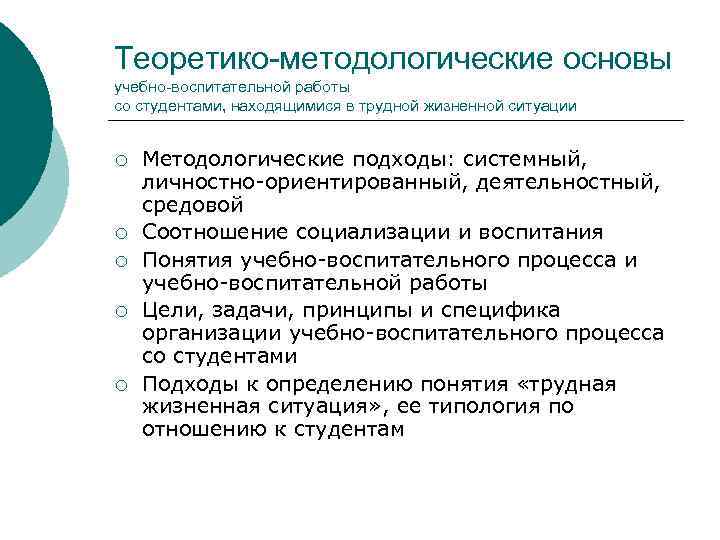 Теоретико-методологические основы
учебно-воспитательной работы
со студентами, находящимися в трудной жизненной ситуации

○ Методологические подходы: системный, личностно-ориентированный, деятельностный, средовой
○ Соотношение социализации и воспитания
○ Понятия учебно-воспитательного процесса и учебно-воспитательной работы
○ Цели, задачи, принципы и специфика организации учебно-воспитательного процесса со студентами
○ Подходы к определению понятия «трудная жизненная ситуация», ее типология по отношению к студентам